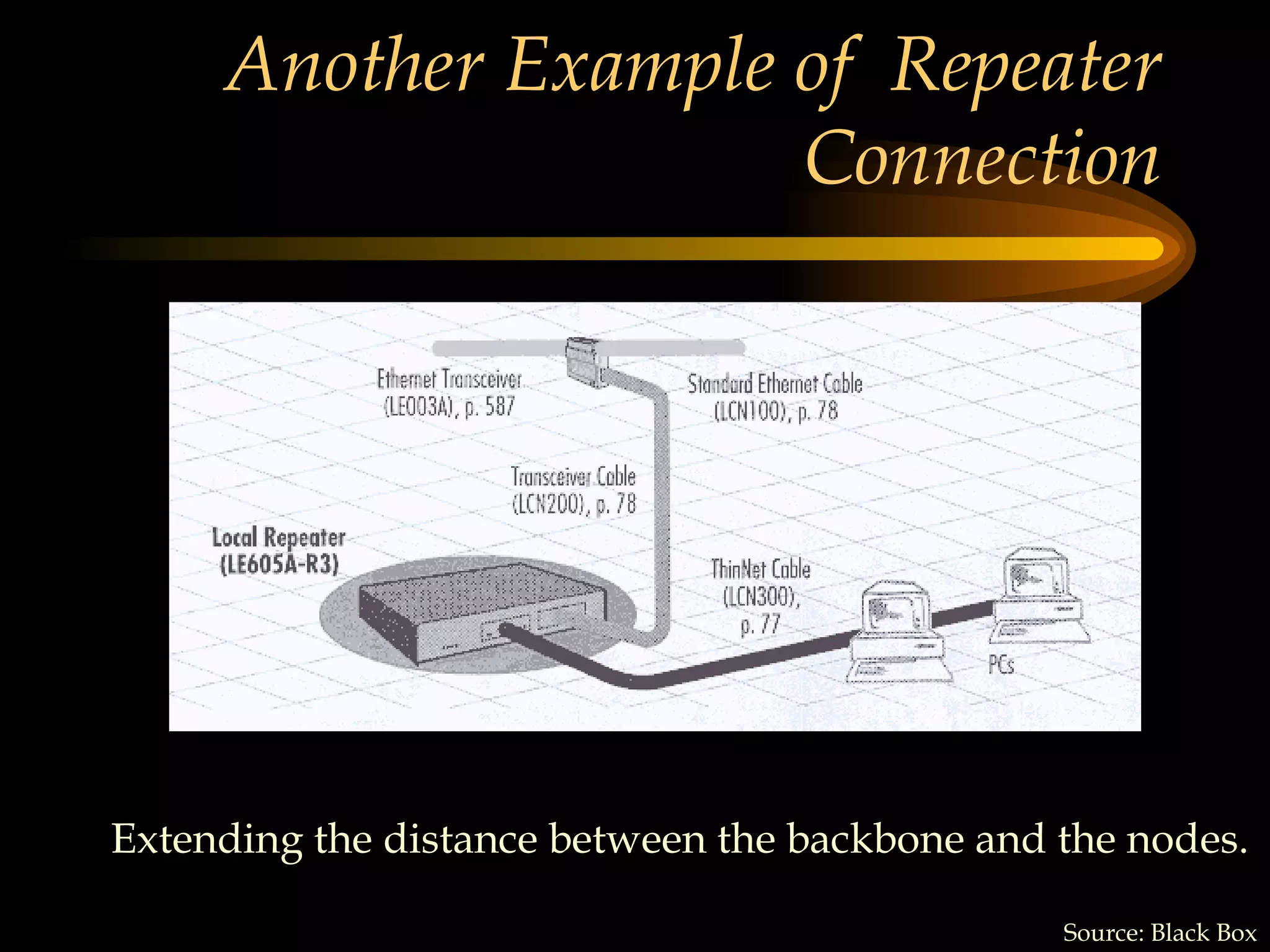 Another Example of Repeater Connection

Ethernet Transceiver (LE003A), p. 587

Standard Ethernet Cable (LCN100), p. 78

Transceiver Cable (LCN200), p. 78

Local Repeater (LE605A-R3)

ThinNet Cable (LCN300), p. 77

PCs

Extending the distance between the backbone and the nodes.

Source: Black Box